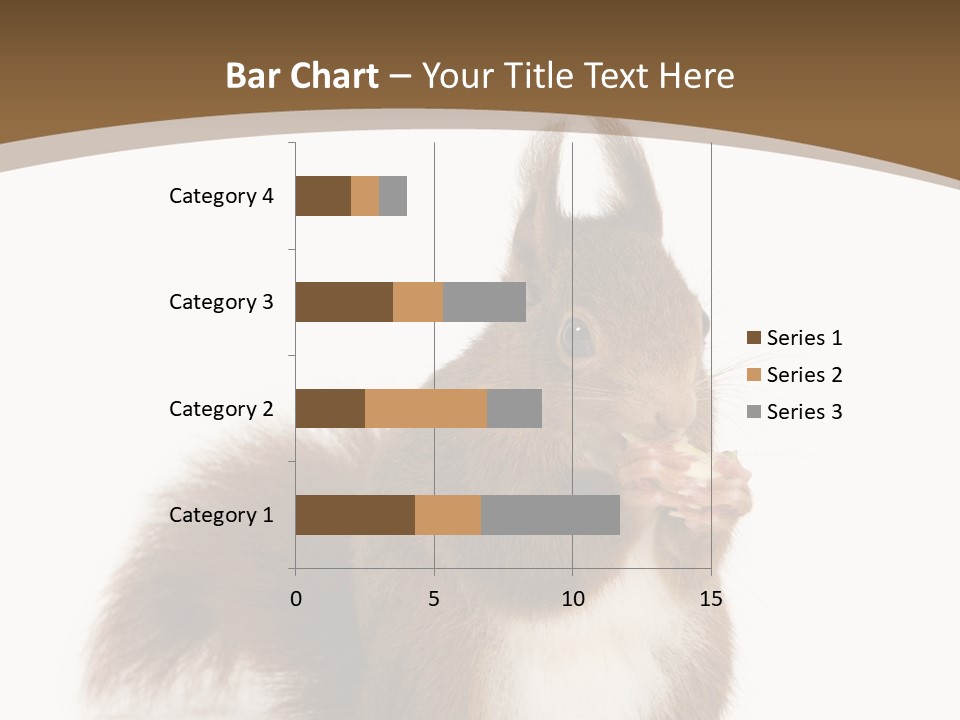 Bar Chart – Your Title Text Here

Category 4
Category 3
Category 2
Category 1

0
5
10
15

Series 1
Series 2
Series 3